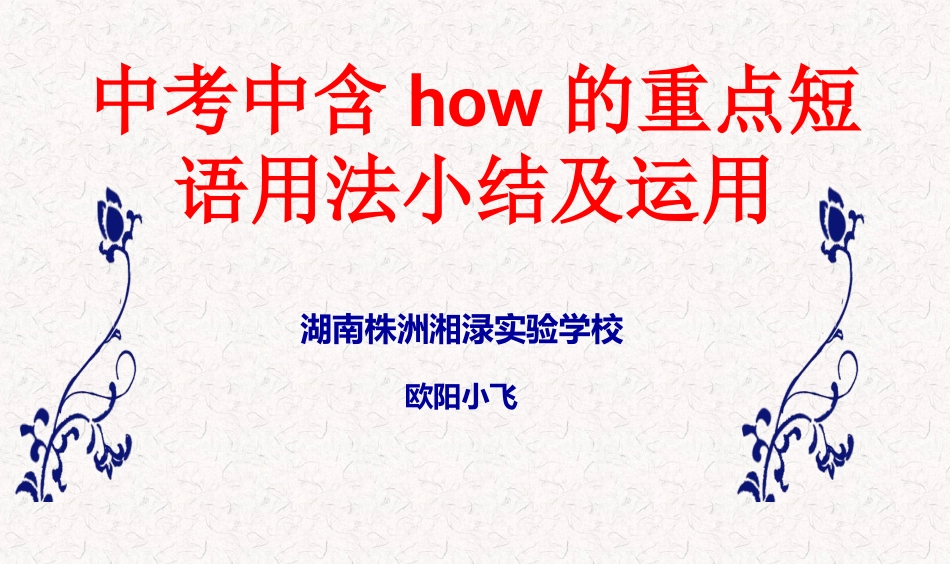 中考中含 how 的重点短语用法小结及运用

湖南株洲湘渌实验学校

欧阳小飞